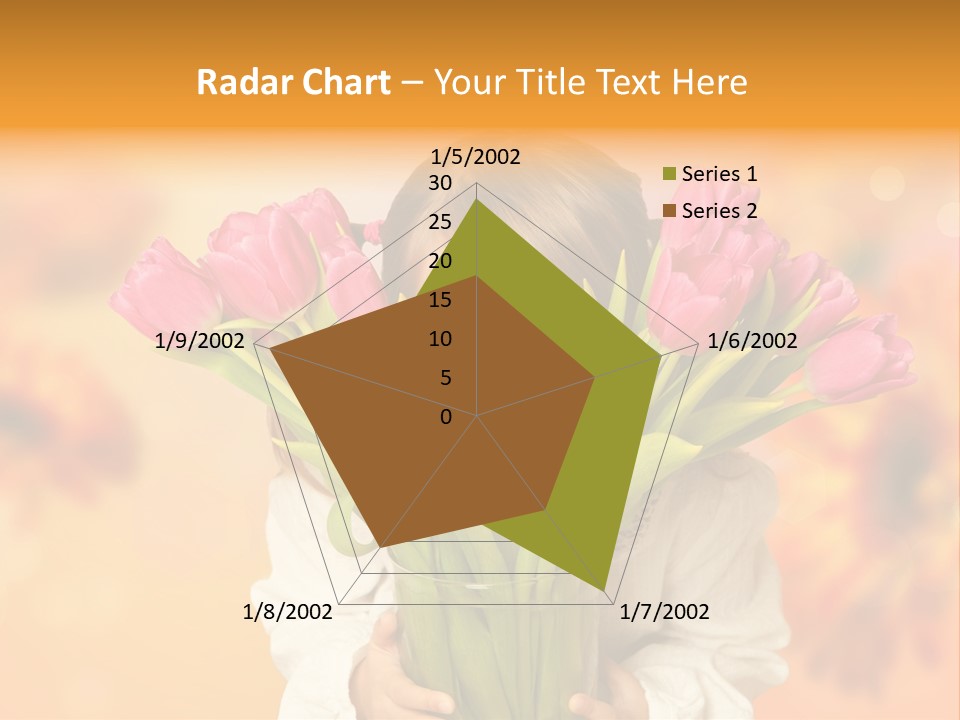 Radar Chart – Your Title Text Here

1/5/2002
30
25
20
15
10
5
0
1/6/2002
1/7/2002
1/8/2002
1/9/2002

Series 1
Series 2